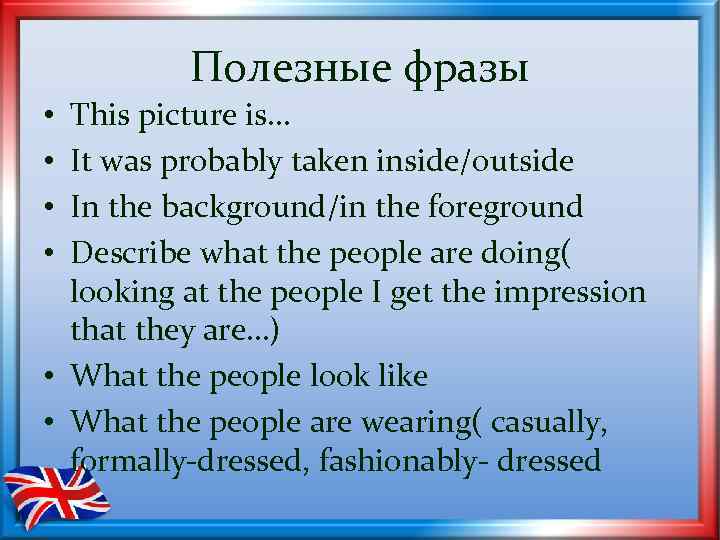 Полезные фразы

• This picture is…
• It was probably taken inside/outside
• In the background/in the foreground
• Describe what the people are doing( looking at the people I get the impression that they are…)
• What the people look like
• What the people are wearing( casually, formally-dressed, fashionably- dressed